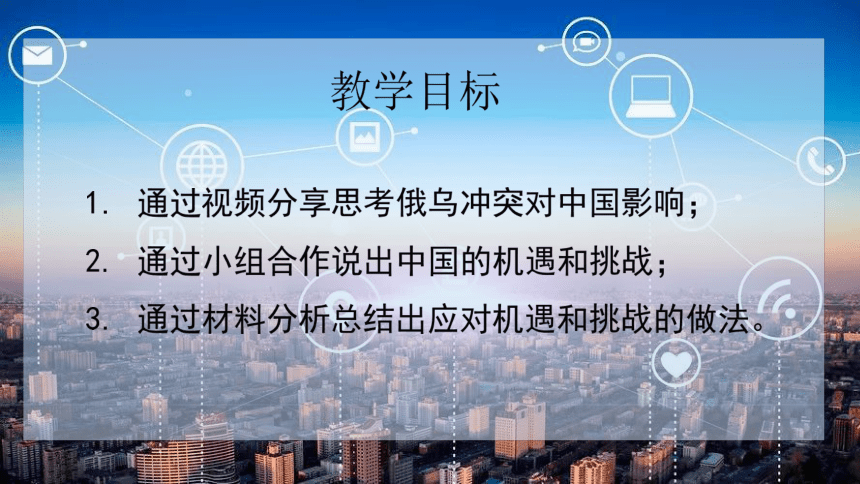 教学目标

1. 通过视频分享思考俄乌冲突对中国影响；

2. 通过小组合作说出中国的机遇和挑战；

3. 通过材料分析总结出应对机遇和挑战的做法。